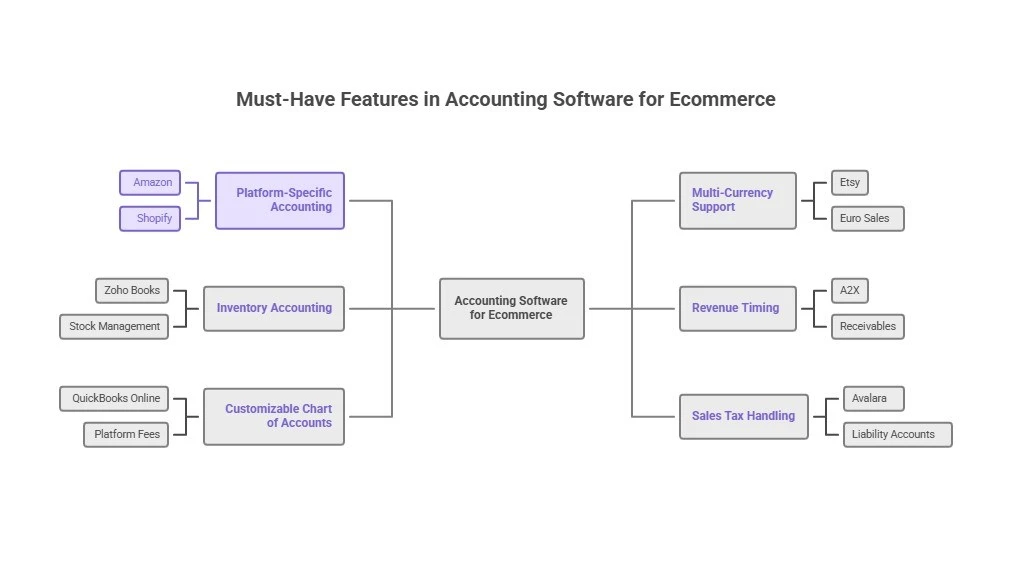 Must-Have Features in Accounting Software for Ecommerce

Amazon

Shopify

Platform-Specific Accounting

Zoho Books

Stock Management

Inventory Accounting

QuickBooks Online

Platform Fees

Customizable Chart of Accounts

Accounting Software for Ecommerce

Multi-Currency Support

Etsy

Euro Sales

Revenue Timing

A2X

Receivables

Sales Tax Handling

Avalara

Liability Accounts